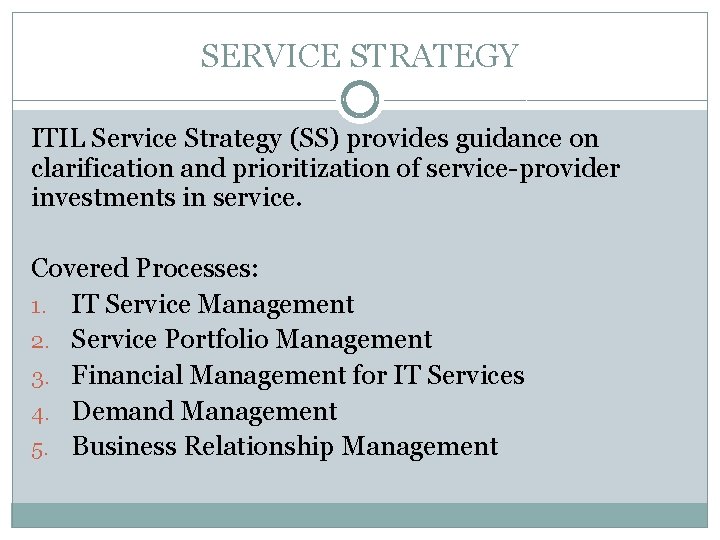 SERVICE STRATEGY

ITIL Service Strategy (SS) provides guidance on clarification and prioritization of service-provider investments in service.

Covered Processes:
1. IT Service Management
2. Service Portfolio Management
3. Financial Management for IT Services
4. Demand Management
5. Business Relationship Management